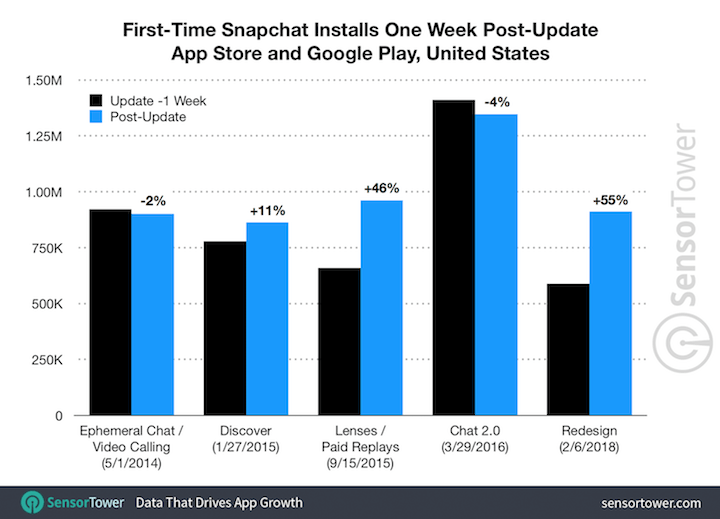 First-Time Snapchat Installs One Week Post-Update
App Store and Google Play, United States

1.50M
1.25M
1.00M
750K
500K
250K
0

Update -1 Week
Post-Update

-2%
+11%
+46%
-4%
+55%

Ephemeral Chat / Video Calling (5/1/2014)
Discover (1/27/2015)
Lenses / Paid Replays (9/15/2015)
Chat 2.0 (3/29/2016)
Redesign (2/6/2018)

SensorTower

SensorTower Data That Drives App Growth
sensortower.com